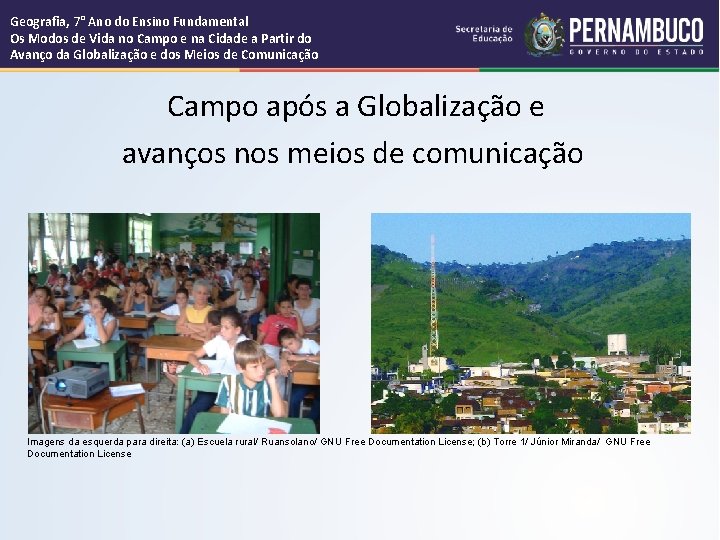 Geografia, 7º Ano do Ensino Fundamental
Os Modos de Vida no Campo e na Cidade a Partir do Avanço da Globalização e dos Meios de Comunicação

Secretaria de Educação

PERNAMBUCO
GOVERNO DO ESTADO

Campo após a Globalização e avanços nos meios de comunicação

Imagens da esquerda para direita: (a) Escuela rural/ Ruansolano/ GNU Free Documentation License; (b) Torre 1/ Júnior Miranda/ GNU Free Documentation License